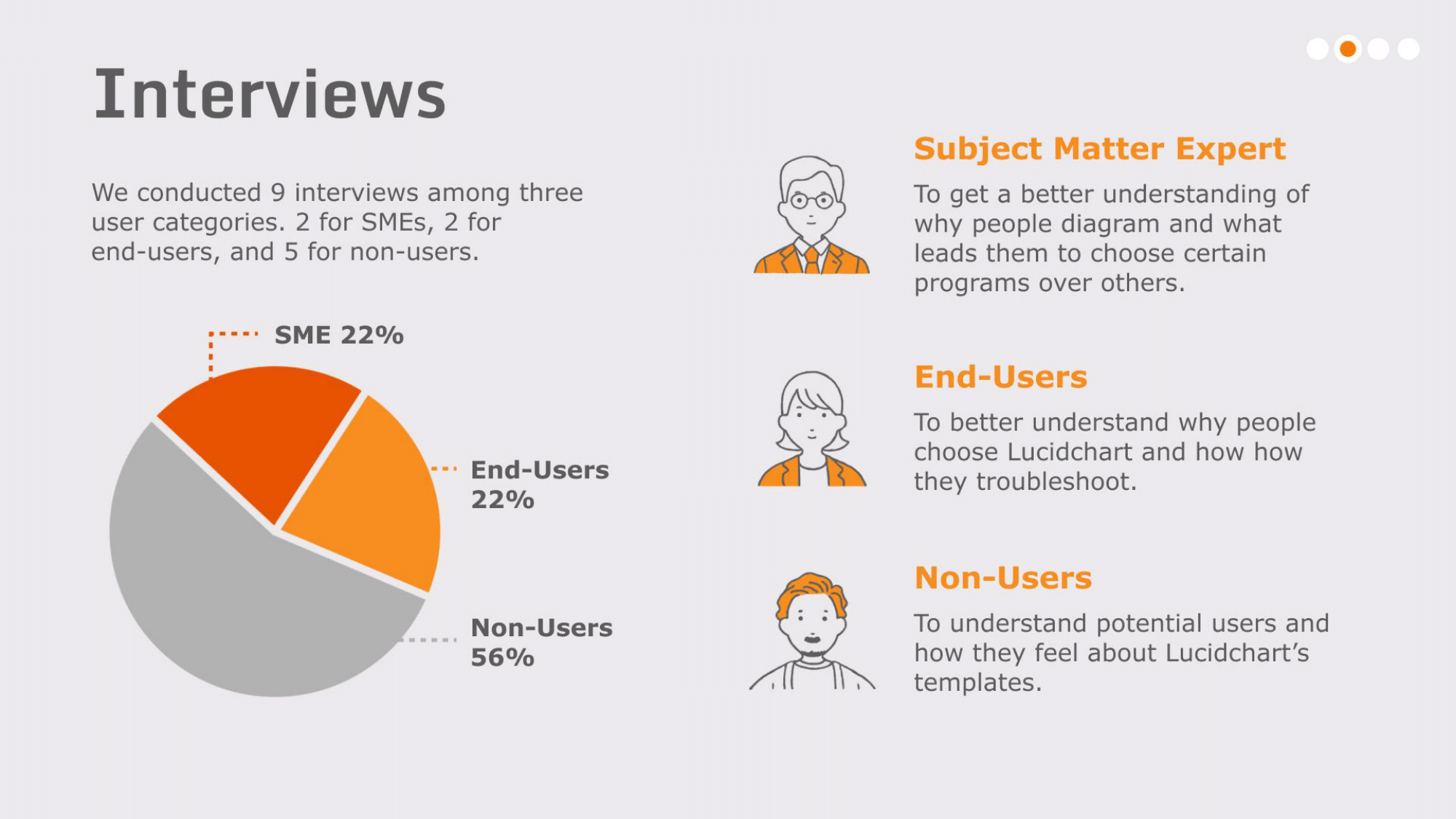 Interviews

We conducted 9 interviews among three user categories. 2 for SMEs, 2 for end-users, and 5 for non-users.

SME 22%

End-Users 22%

Non-Users 56%

Subject Matter Expert

To get a better understanding of why people diagram and what leads them to choose certain programs over others.

End-Users

To better understand why people choose Lucidchart and how how they troubleshoot.

Non-Users

To understand potential users and how they feel about Lucidchart's templates.